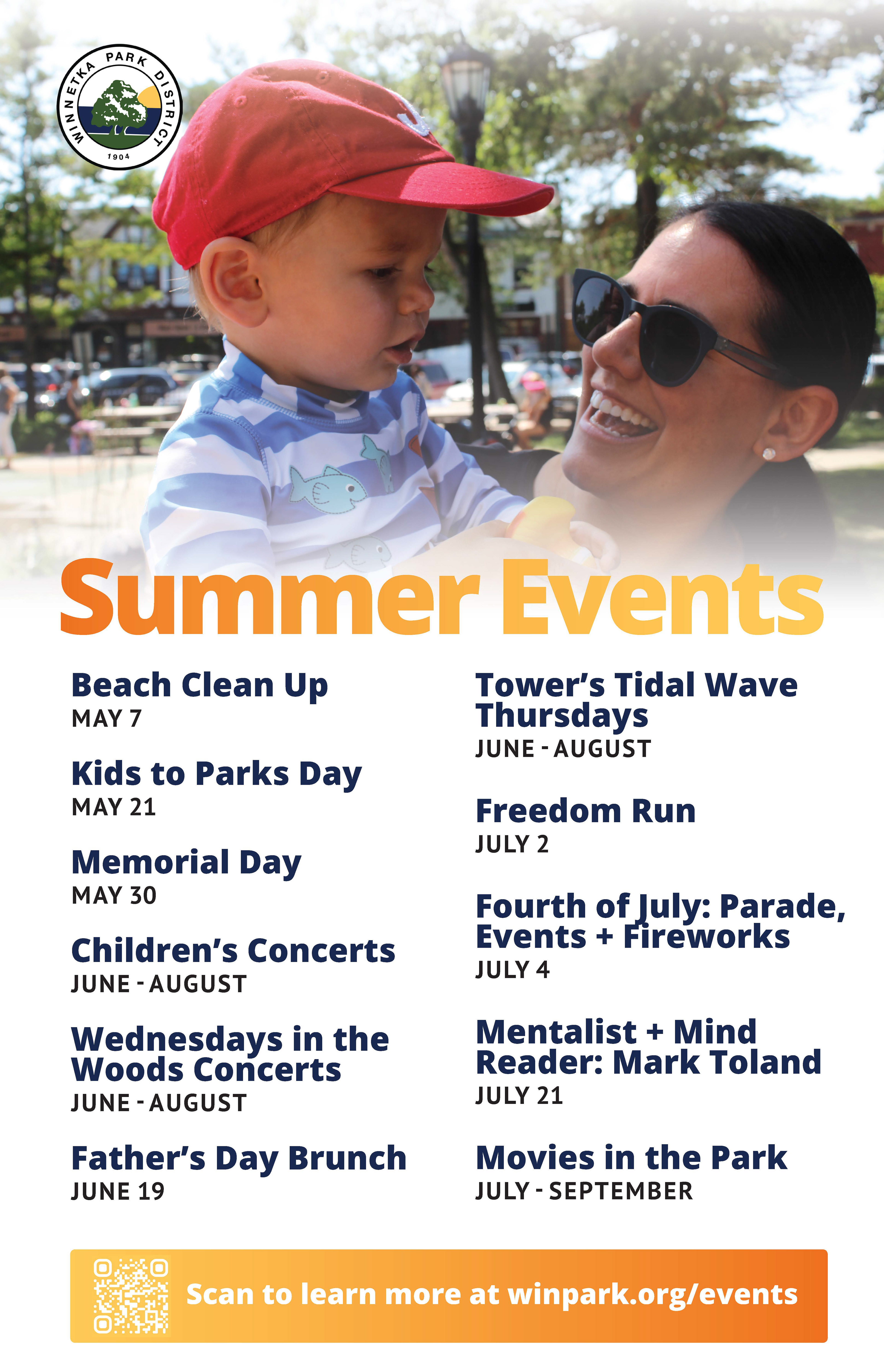 WINNETKA PARK DISTRICT
1904

Summer Events

Beach Clean Up
MAY 7

Kids to Parks Day
MAY 21

Memorial Day
MAY 30

Children's Concerts
JUNE - AUGUST

Wednesdays in the Woods Concerts
JUNE - AUGUST

Father's Day Brunch
JUNE 19

Tower's Tidal Wave Thursdays
JUNE - AUGUST

Freedom Run
JULY 2

Fourth of July: Parade, Events + Fireworks
JULY 4

Mentalist + Mind Reader: Mark Toland
JULY 21

Movies in the Park
JULY - SEPTEMBER

Scan to learn more at winpark.org/events